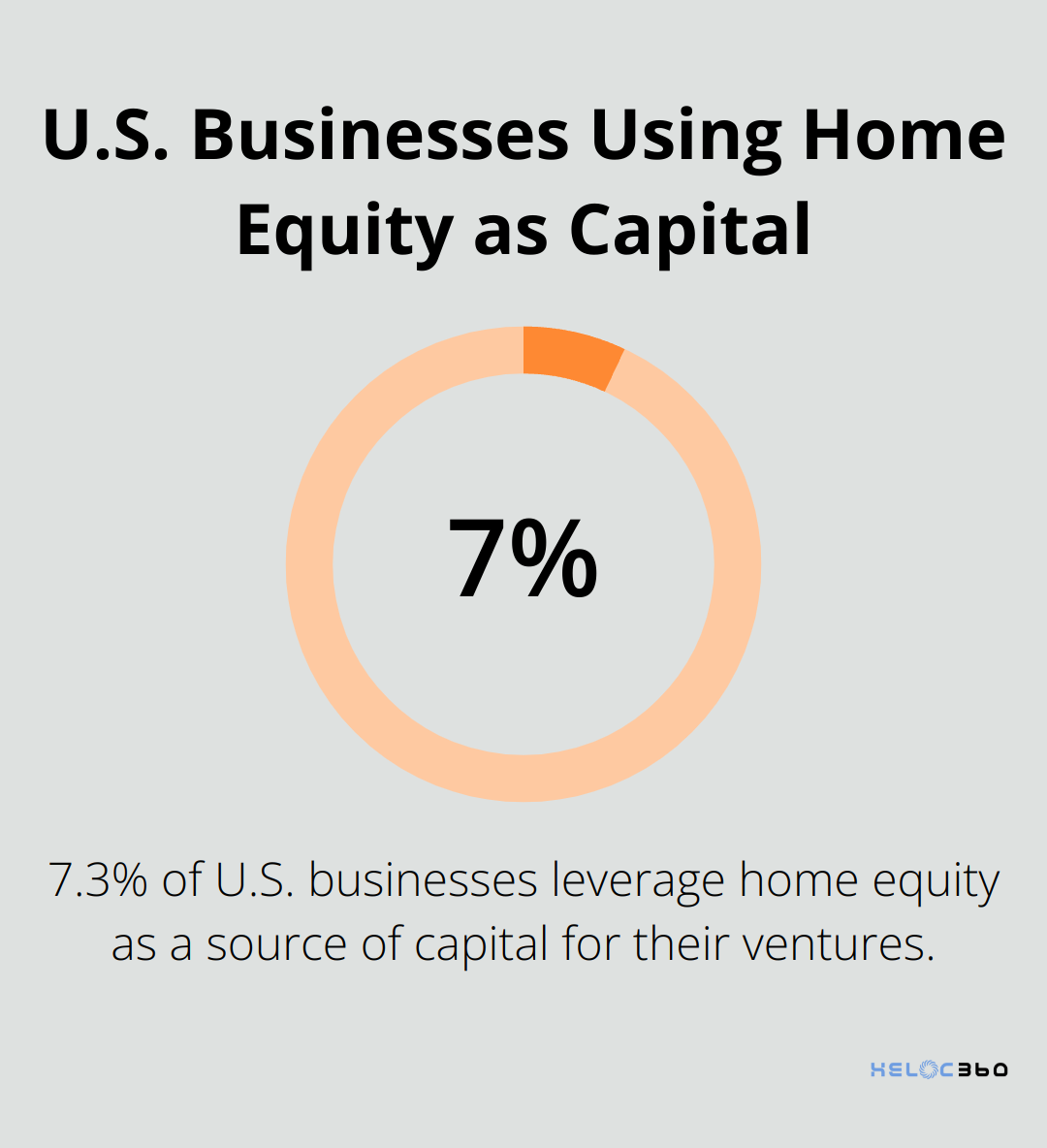 U.S. Businesses Using Home Equity as Capital

7%

7.3% of U.S. businesses leverage home equity as a source of capital for their ventures.

HELOC360